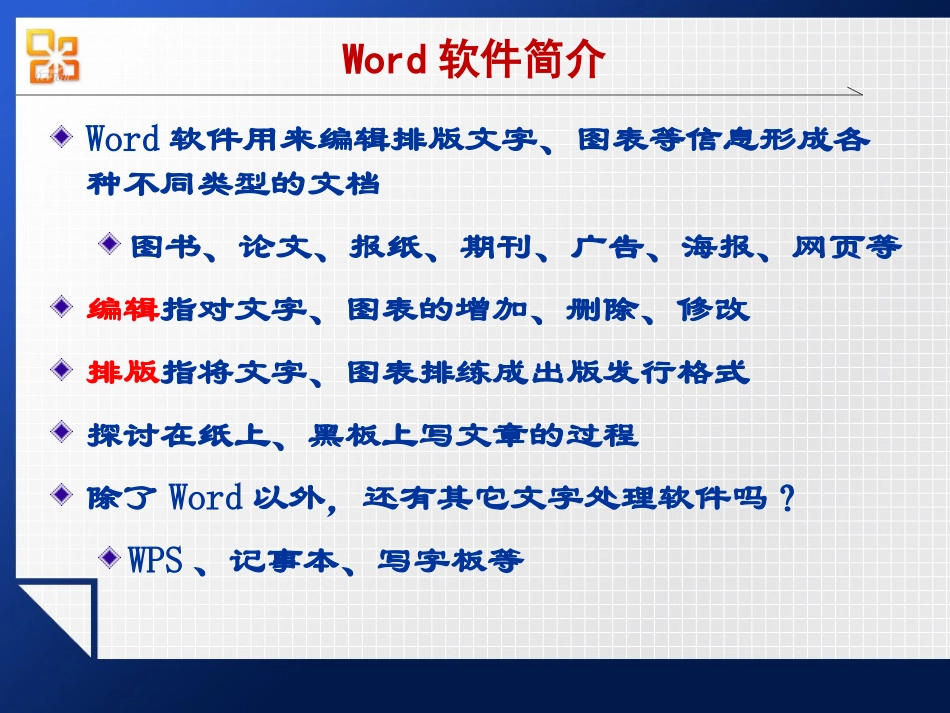 Word 软件简介

Word 软件用来编辑排版文字、图表等信息形成各种不同类型的文档

图书、论文、报纸、期刊、广告、海报、网页等

编辑指对文字、图表的增加、删除、修改

排版指将文字、图表排练成出版发行格式

探讨在纸上、黑板上写文章的过程

除了 Word 以外，还有其它文字处理软件吗？

WPS 、记事本、写字板等